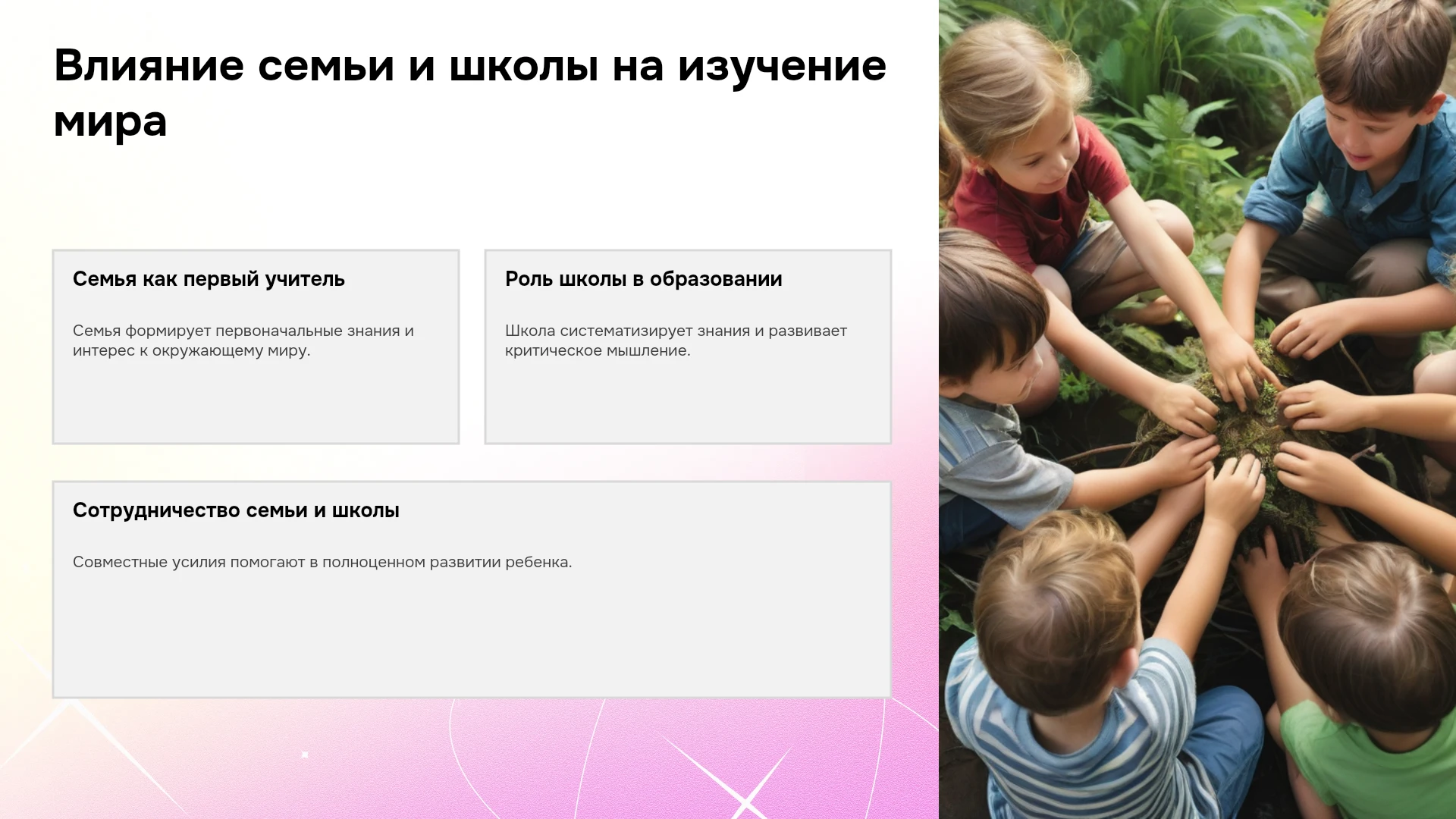 Влияние семьи и школы на изучение мира

Семья как первый учитель

Семья формирует первоначальные знания и интерес к окружающему миру.

Роль школы в образовании

Школа систематизирует знания и развивает критическое мышление.

Сотрудничество семьи и школы

Совместные усилия помогают в полноценном развитии ребенка.